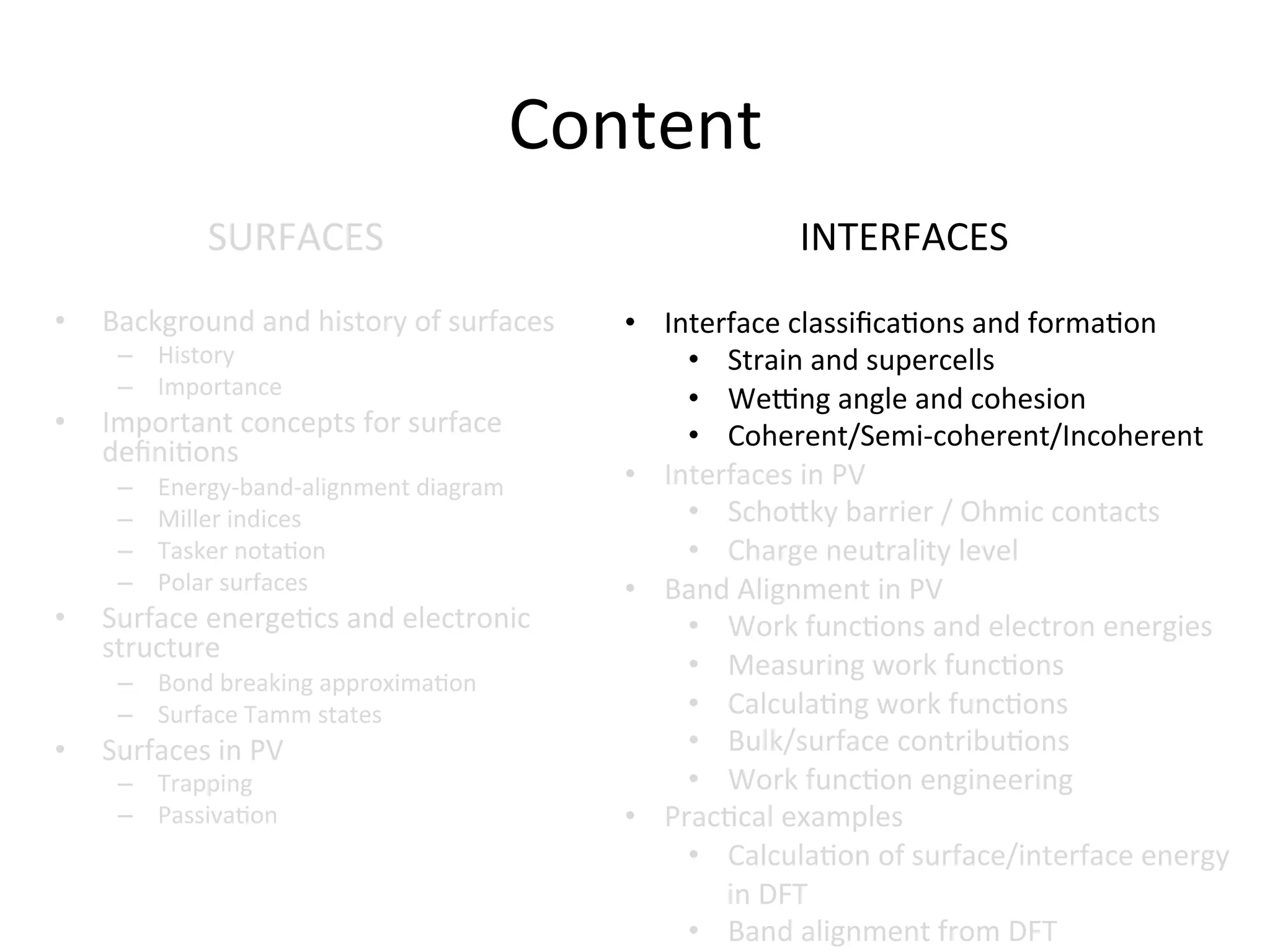 Content

SURFACES

• Background and history of surfaces
– History
– Importance
• Important concepts for surface definitions
– Energy-band-alignment diagram
– Miller indices
– Tasker notation
– Polar surfaces
• Surface energetics and electronic structure
– Bond breaking approximation
– Surface Tamm states
• Surfaces in PV
– Trapping
– Passivation

INTERFACES

• Interface classifications and formation
• Strain and supercells
• Wetting angle and cohesion
• Coherent/Semi-coherent/Incoherent
• Interfaces in PV
• Schottky barrier / Ohmic contacts
• Charge neutrality level
• Band Alignment in PV
• Work functions and electron energies
• Measuring work functions
• Calculating work functions
• Bulk/surface contributions
• Work function engineering
• Practical examples
• Calculation of surface/interface energy in DFT
• Band alignment from DFT